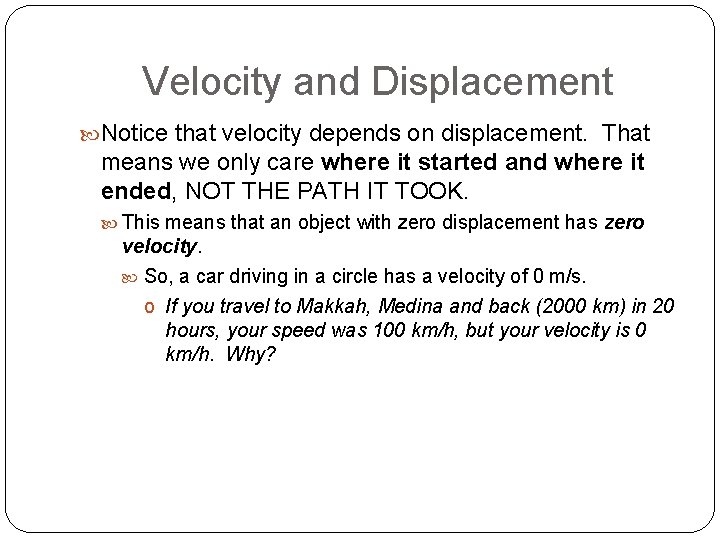 Velocity and Displacement

Notice that velocity depends on displacement. That means we only care where it started and where it ended, NOT THE PATH IT TOOK.

This means that an object with zero displacement has zero velocity.

So, a car driving in a circle has a velocity of 0 m/s.

o If you travel to Makkah, Medina and back (2000 km) in 20 hours, your speed was 100 km/h, but your velocity is 0 km/h. Why?